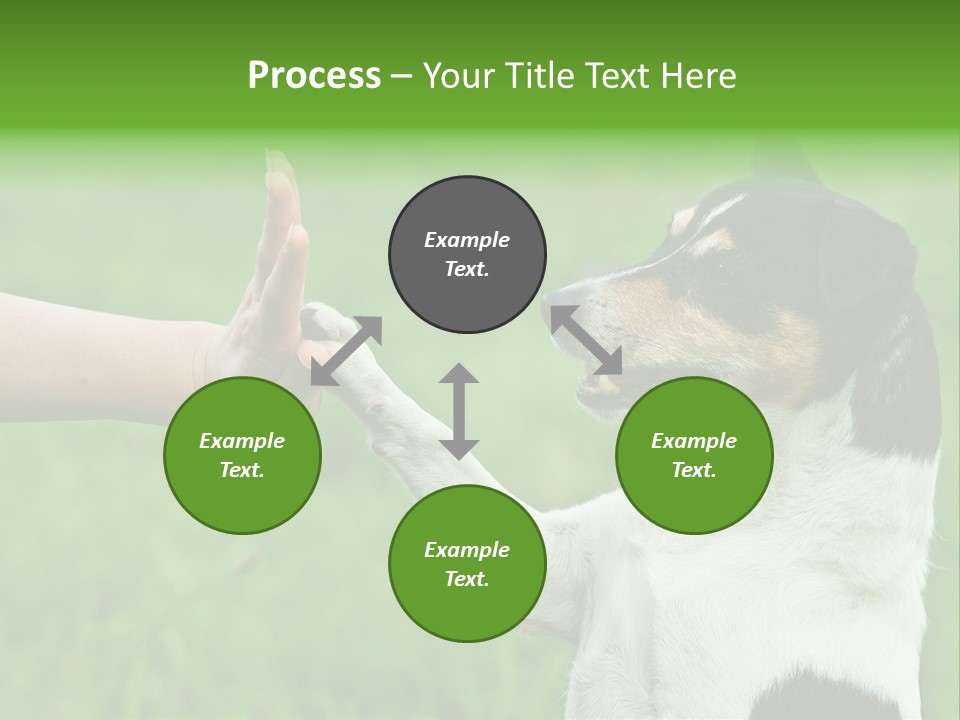 Process – Your Title Text Here

Example Text.

Example Text.

Example Text.

Example Text.